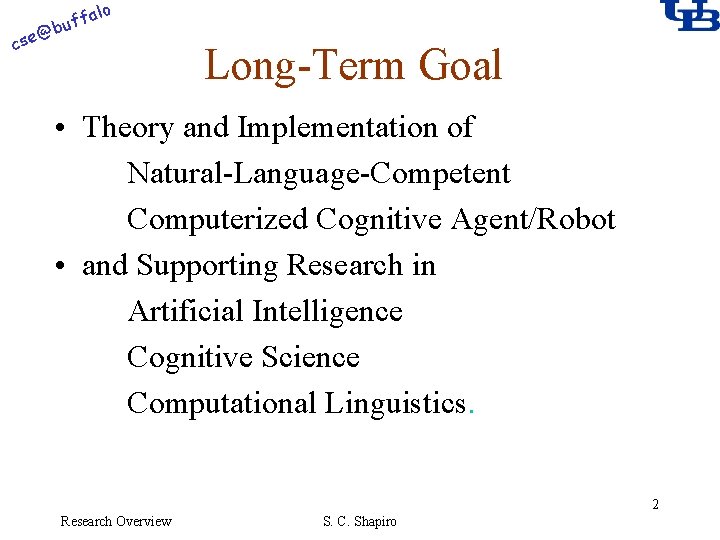 cse@buffalo

UB

Long-Term Goal

• Theory and Implementation of
Natural-Language-Competent
Computerized Cognitive Agent/Robot

• and Supporting Research in
Artificial Intelligence
Cognitive Science
Computational Linguistics.

2

Research Overview

S. C. Shapiro